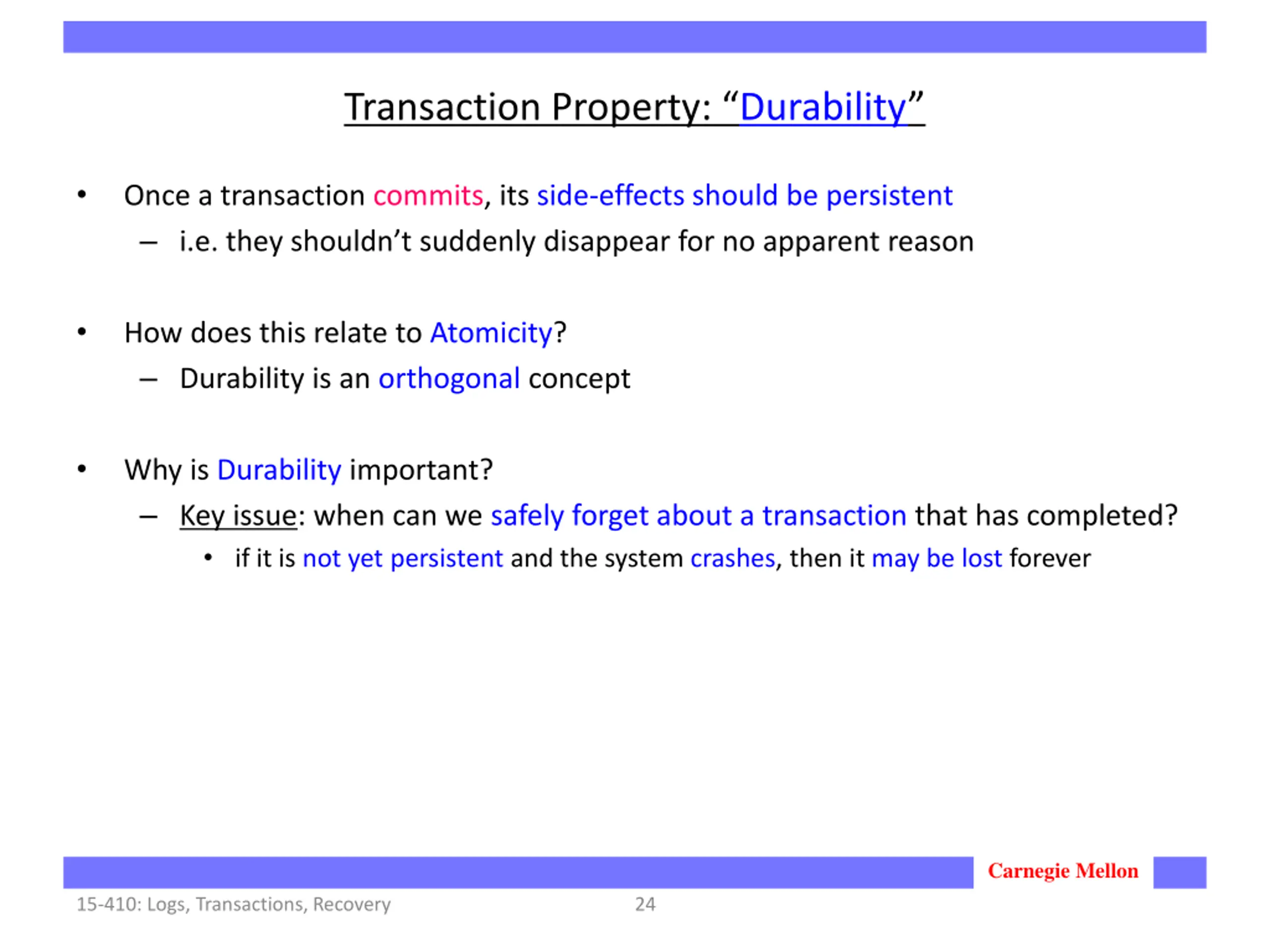 Transaction Property: “Durability”

• Once a transaction commits, its side-effects should be persistent
  – i.e. they shouldn’t suddenly disappear for no apparent reason

• How does this relate to Atomicity?
  – Durability is an orthogonal concept

• Why is Durability important?
  – Key issue: when can we safely forget about a transaction that has completed?
    • if it is not yet persistent and the system crashes, then it may be lost forever

Carnegie Mellon

15-410: Logs, Transactions, Recovery

24